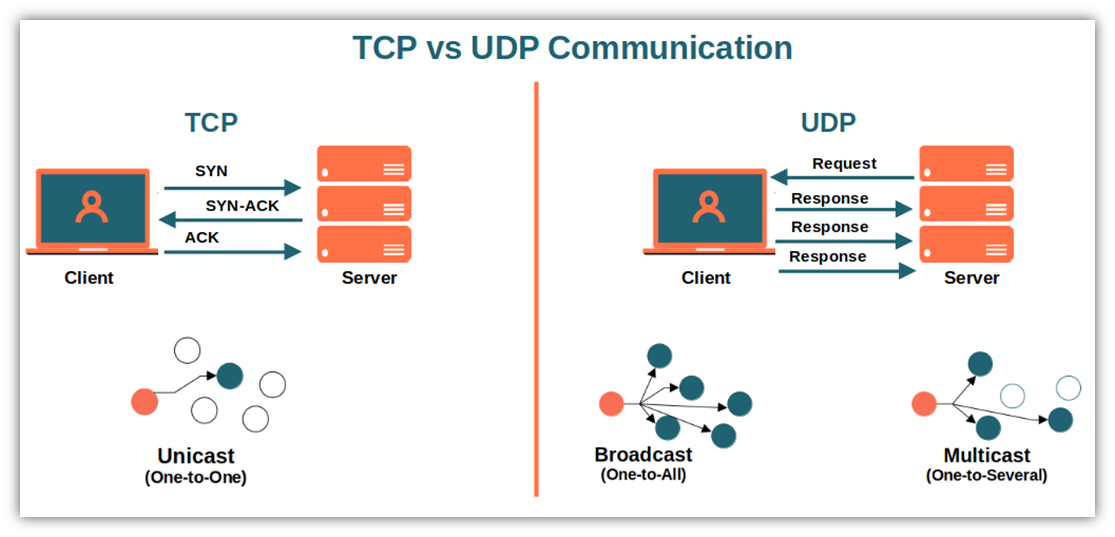 TCP vs UDP Communication

TCP

SYN
SYN-ACK
ACK

Client
Server

Unicast
(One-to-One)

UDP

Request
Response
Response
Response

Client
Server

Broadcast
(One-to-All)

Multicast
(One-to-Several)